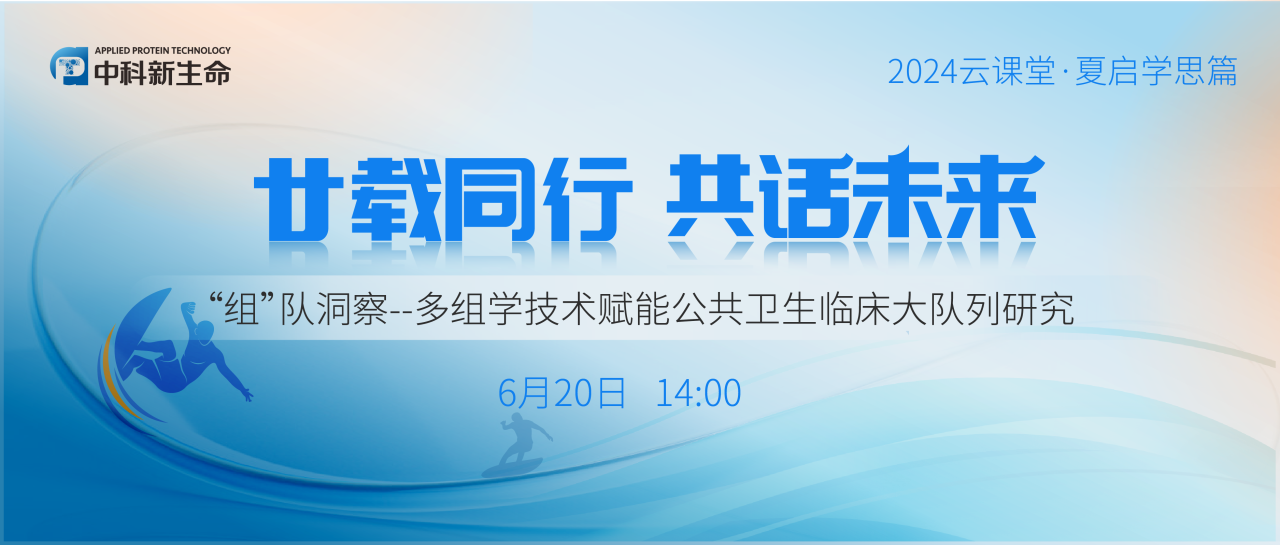 APPLIED PROTEIN TECHNOLOGY
中科新生命

2024云课堂·夏启学思篇

廿载同行 共话未来

“组”队洞察--多组学技术赋能公共卫生临床大队列研究

6月20日 14:00